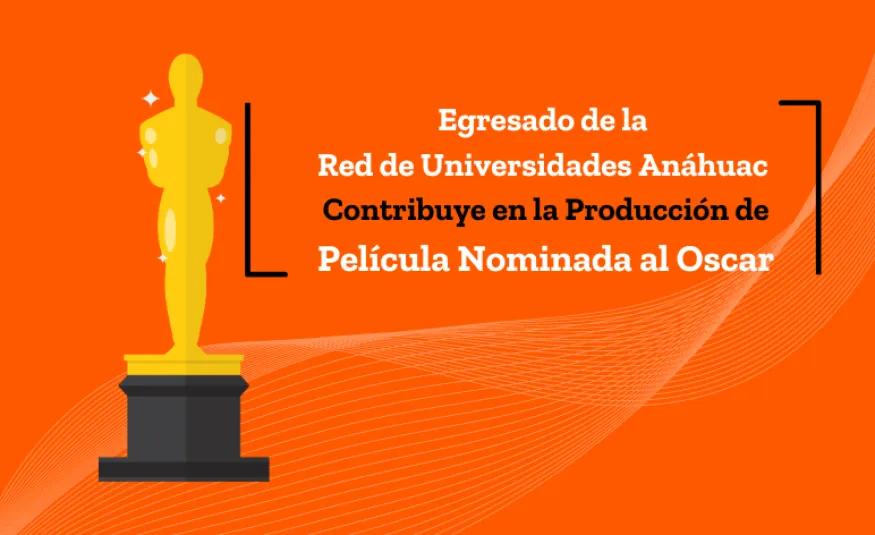 Egresado de la
Red de Universidades Anáhuac
Contribuye en la Producción de
Película Nominada al Oscar